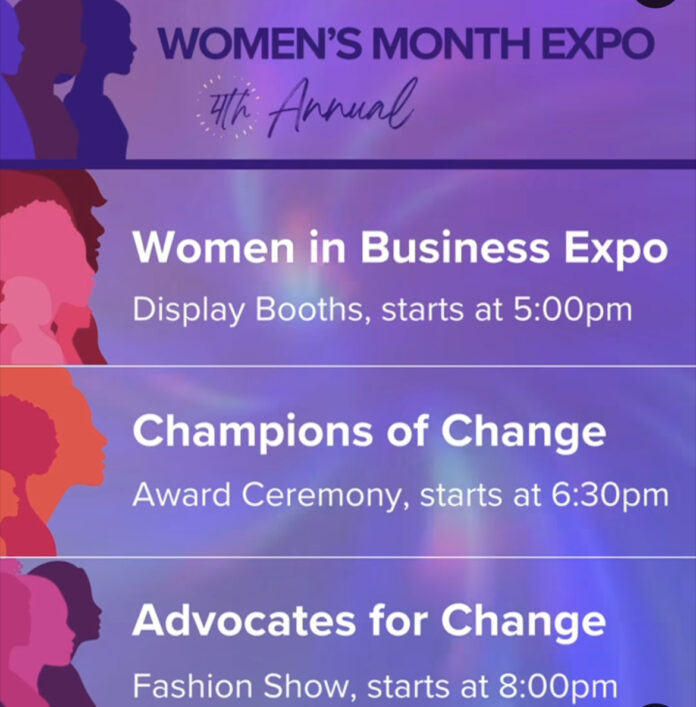 WOMEN'S MONTH EXPO

4th Annual

Women in Business Expo

Display Booths, starts at 5:00pm

Champions of Change

Award Ceremony, starts at 6:30pm

Advocates for Change

Fashion Show, starts at 8:00pm